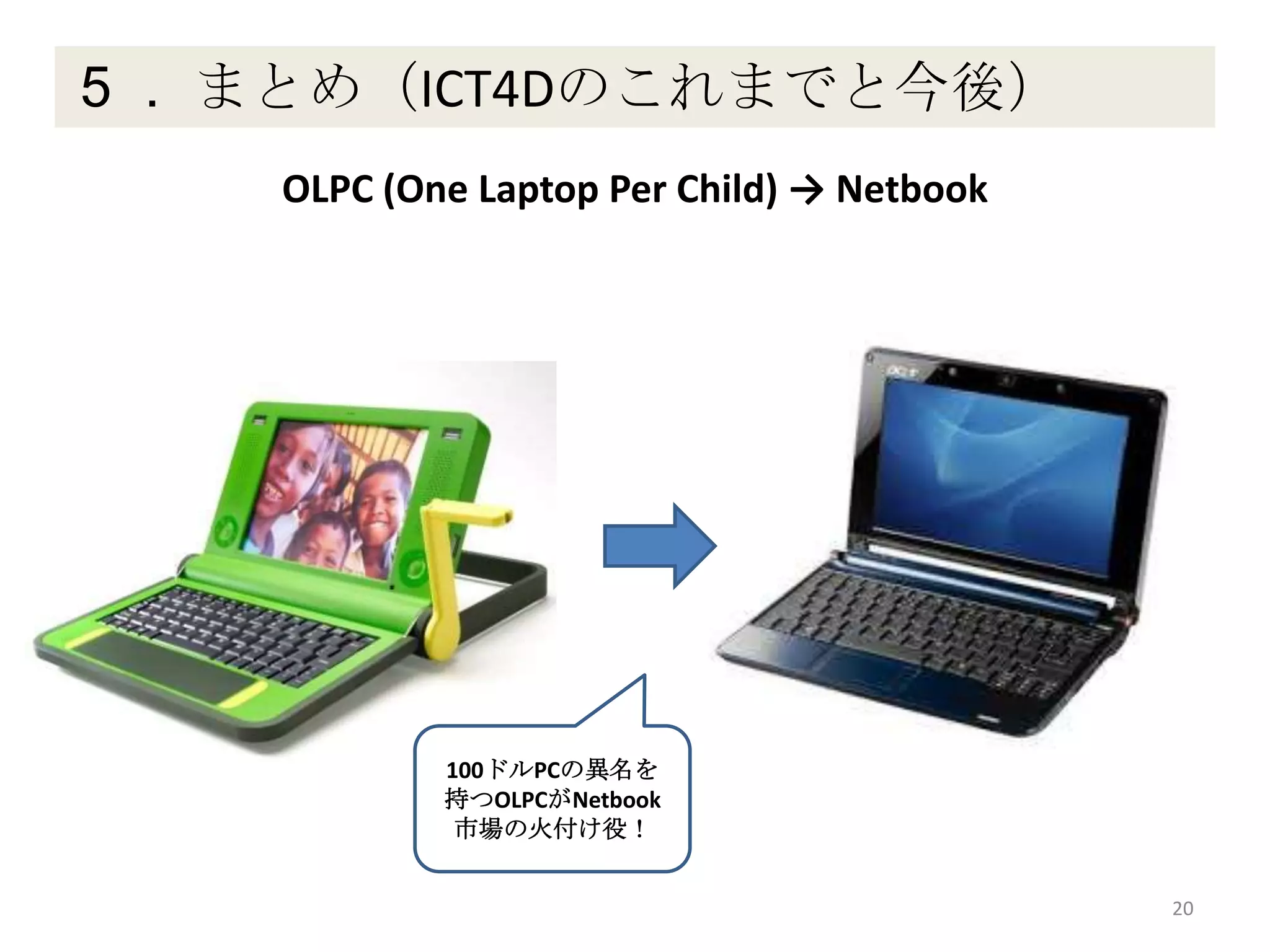 ５．まとめ（ICT4Dのこれまでと今後）

OLPC (One Laptop Per Child) → Netbook

acer

100ドルPCの異名を持つOLPCがNetbook市場の火付け役！

20